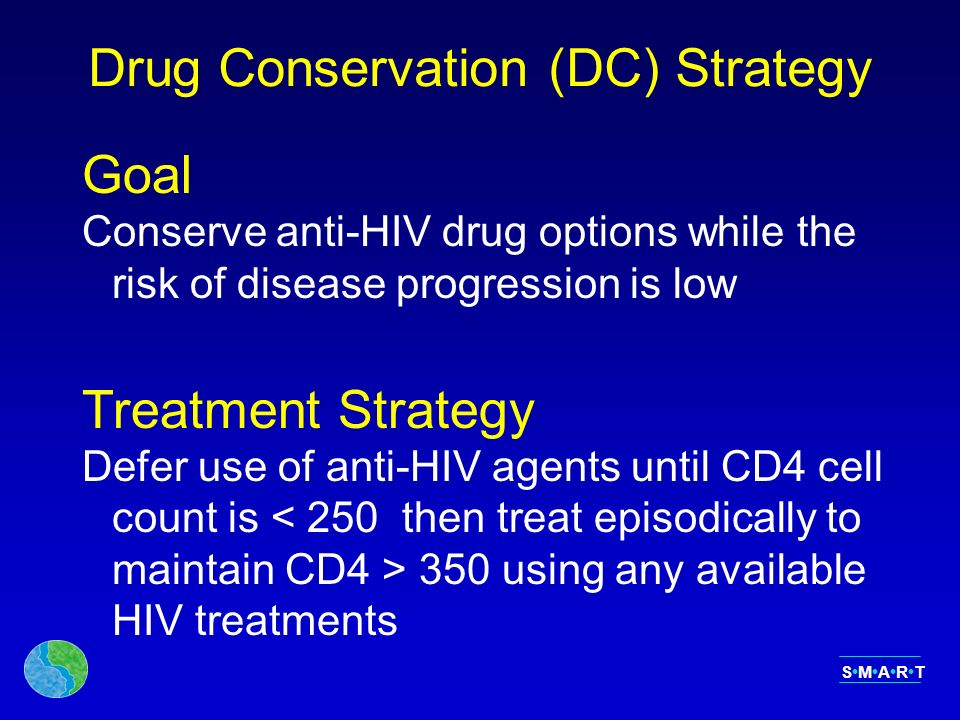 Drug Conservation (DC) Strategy

Goal

Conserve anti-HIV drug options while the risk of disease progression is low

Treatment Strategy

Defer use of anti-HIV agents until CD4 cell count is < 250 then treat episodically to maintain CD4 > 350 using any available HIV treatments

S•M•A•R•T